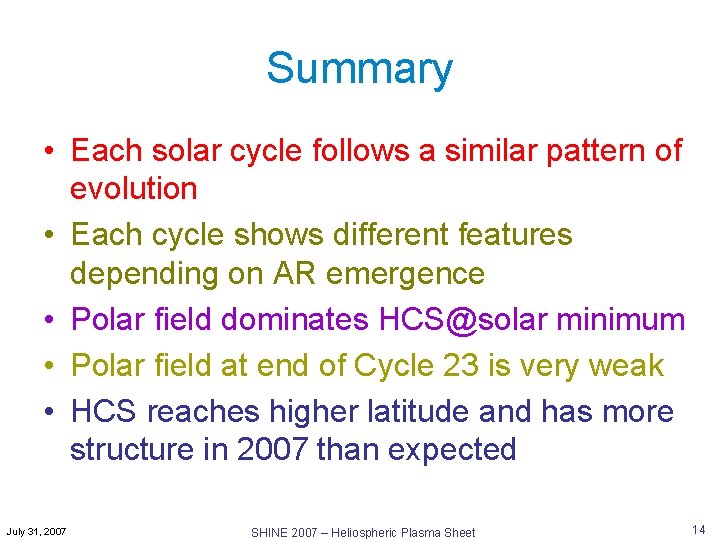 Summary

• Each solar cycle follows a similar pattern of evolution

• Each cycle shows different features depending on AR emergence

• Polar field dominates HCS@solar minimum

• Polar field at end of Cycle 23 is very weak

• HCS reaches higher latitude and has more structure in 2007 than expected

July 31, 2007

SHINE 2007 – Heliospheric Plasma Sheet

14